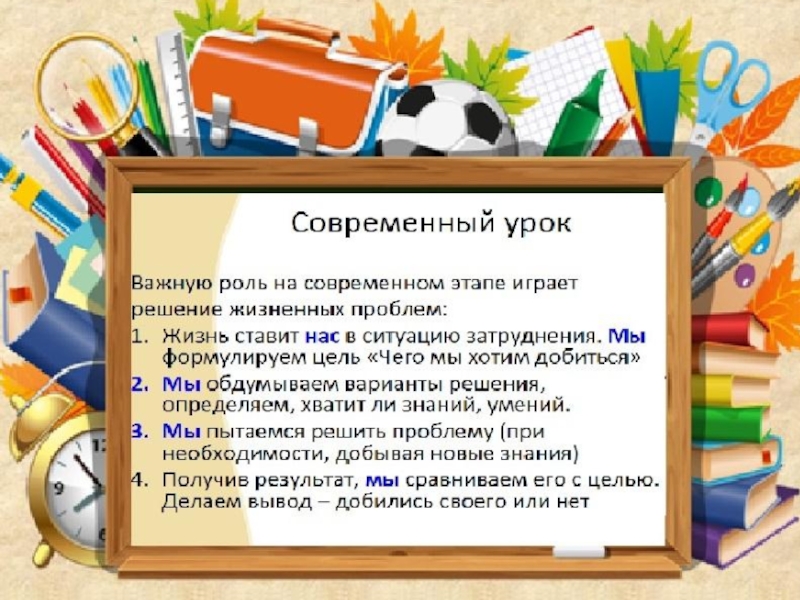 Современный урок

Важную роль на современном этапе играет решение жизненных проблем:

1. Жизнь ставит нас в ситуацию затруднения. Мы формулируем цель «Чего мы хотим добиться»
2. Мы обдумываем варианты решения, определяем, хватит ли знаний, умений.
3. Мы пытаемся решить проблему (при необходимости, добывая новые знания)
4. Получив результат, мы сравниваем его с целью. Делаем вывод – добились своего или нет